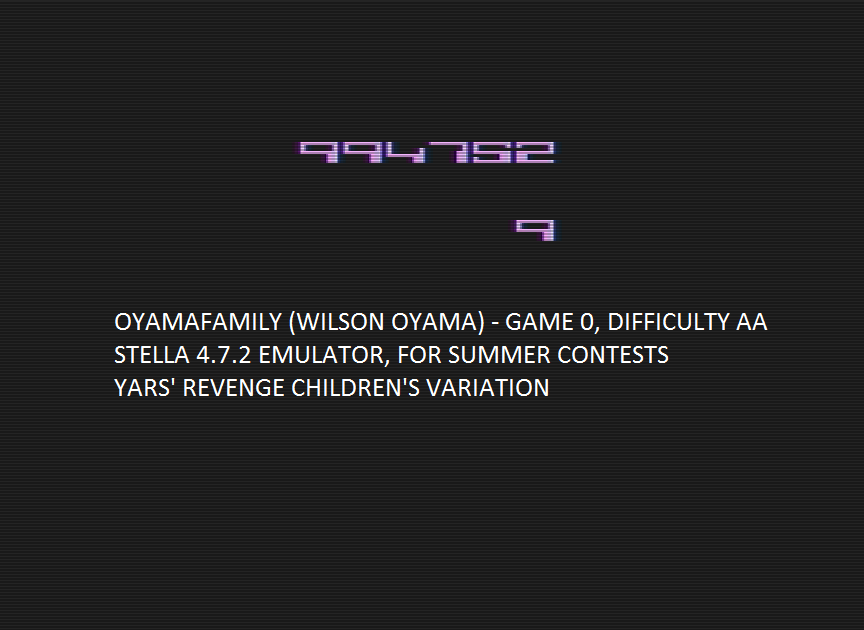 994752

9

OYAMAFAMILY (WILSON OYAMA) - GAME 0, DIFFICULTY AA
STELLA 4.7.2 EMULATOR, FOR SUMMER CONTESTS
YARS' REVENGE CHILDREN'S VARIATION